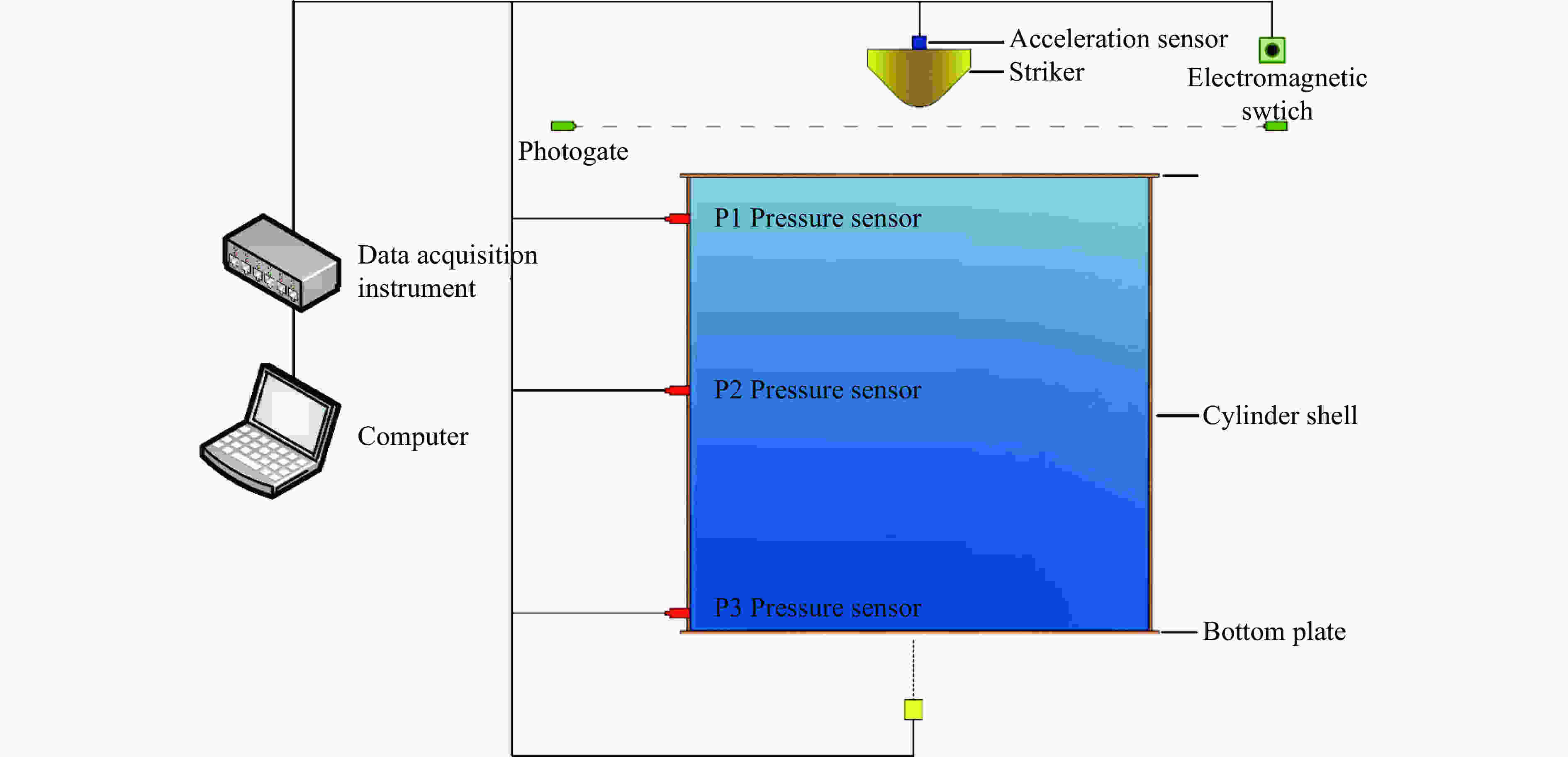 Acceleration sensor
Striker
Electromagnetic swtich
Photogate
P1 Pressure sensor
Data acquisition instrument
P2 Pressure sensor
Cylinder shell
Computer
P3 Pressure sensor
Bottom plate